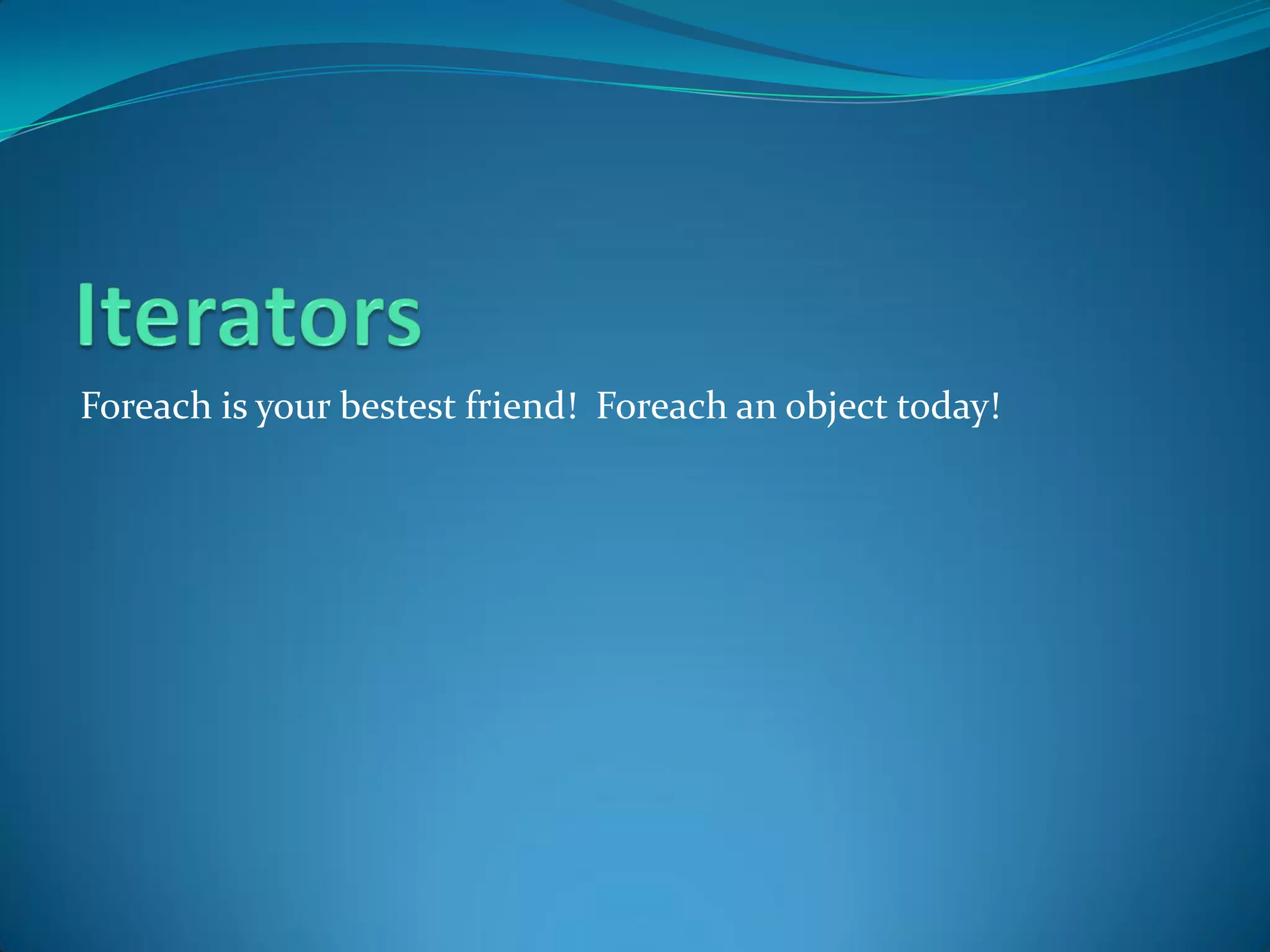 Iterators

Foreach is your bestest friend!  Foreach an object today!